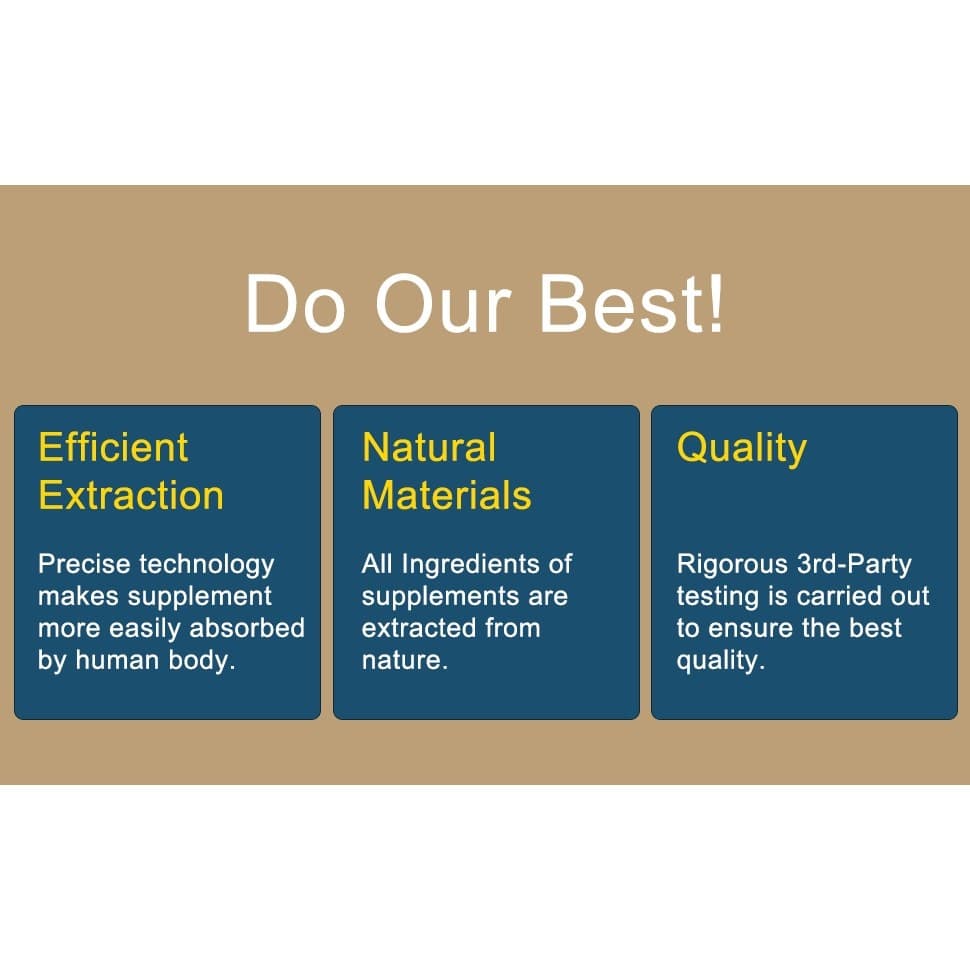 Do Our Best!

Efficient Extraction

Precise technology makes supplement more easily absorbed by human body.

Natural Materials

All Ingredients of supplements are extracted from nature.

Quality

Rigorous 3rd-Party testing is carried out to ensure the best quality.